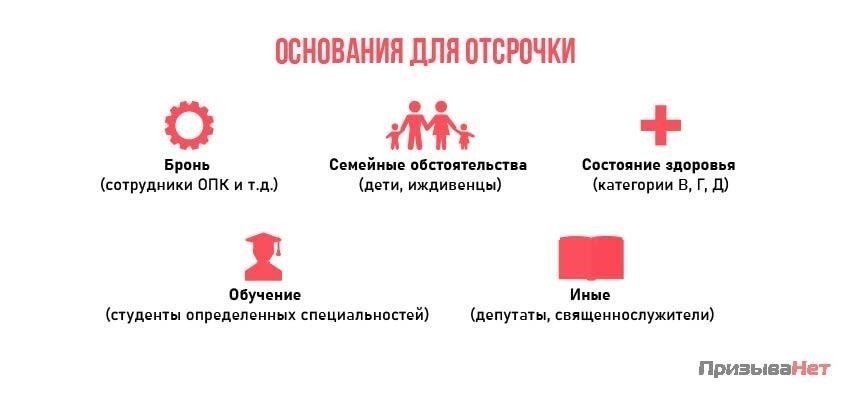 ОСНОВАНИЯ ДЛЯ ОТСРОЧКИ

Бронь
(сотрудники ОПК и т.д.)

Семейные обстоятельства
(дети, иждивенцы)

Состояние здоровья
(категории В, Г, Д)

Обучение
(студенты определенных специальностей)

Иные
(депутаты, священнослужители)

ПризываНет